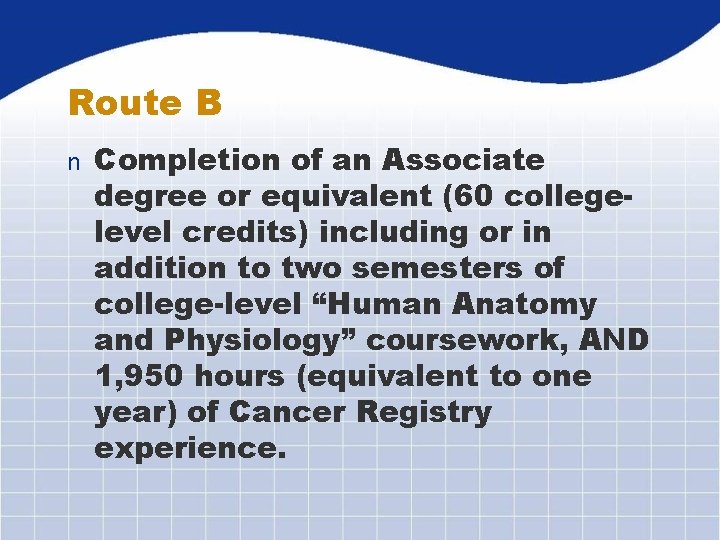 Route B

n Completion of an Associate degree or equivalent (60 college-level credits) including or in addition to two semesters of college-level “Human Anatomy and Physiology” coursework, AND 1,950 hours (equivalent to one year) of Cancer Registry experience.